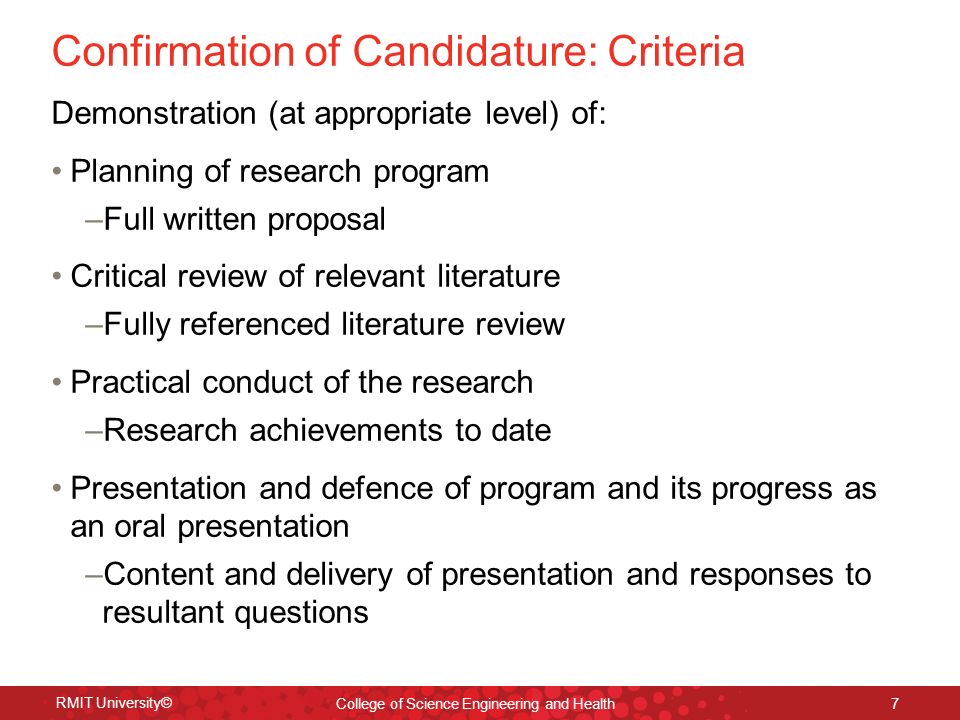 Confirmation of Candidature: Criteria

Demonstration (at appropriate level) of:

• Planning of research program
–Full written proposal

• Critical review of relevant literature
–Fully referenced literature review

• Practical conduct of the research
–Research achievements to date

• Presentation and defence of program and its progress as an oral presentation
–Content and delivery of presentation and responses to resultant questions

RMIT University©

College of Science Engineering and Health

7